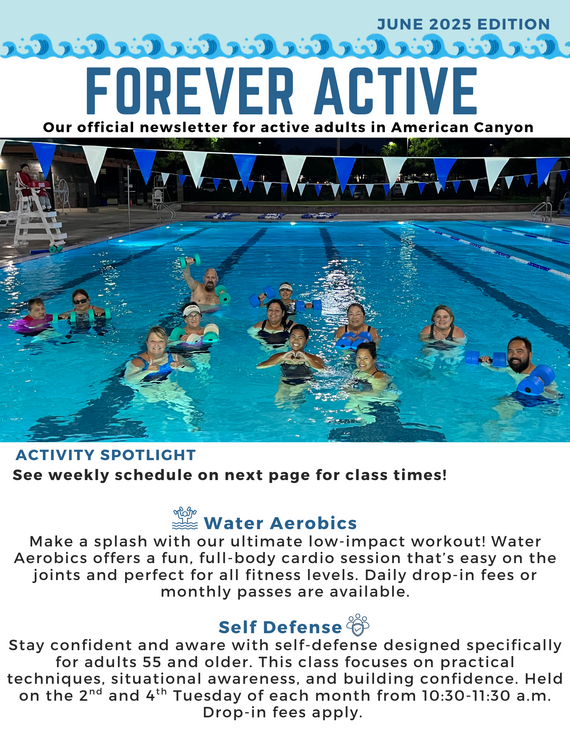 JUNE 2025 EDITION

FOREVER ACTIVE

Our official newsletter for active adults in American Canyon

ACTIVITY SPOTLIGHT

See weekly schedule on next page for class times!

Water Aerobics

Make a splash with our ultimate low-impact workout! Water Aerobics offers a fun, full-body cardio session that's easy on the joints and perfect for all fitness levels. Daily drop-in fees or monthly passes are available.

Self Defense

Stay confident and aware with self-defense designed specifically for adults 55 and older. This class focuses on practical techniques, situational awareness, and building confidence. Held on the 2$^{nd}$ and 4$^{th}$ Tuesday of each month from 10:30-11:30 a.m. Drop-in fees apply.